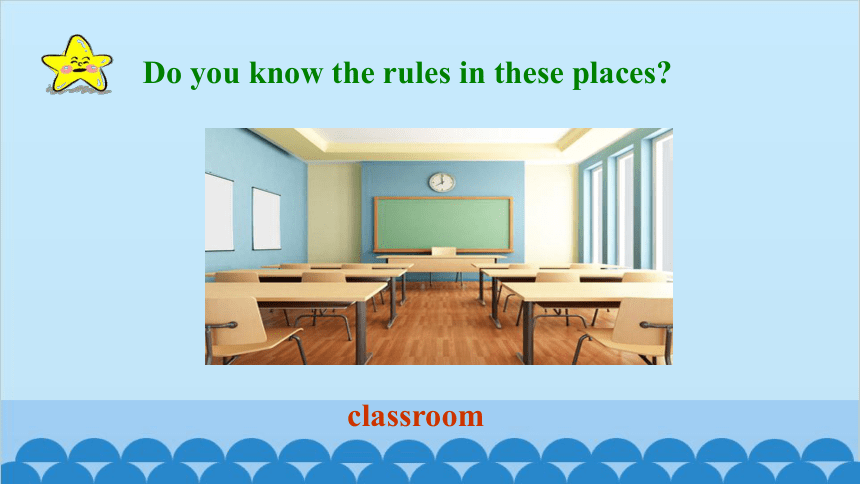 Do you know the rules in these places?

classroom